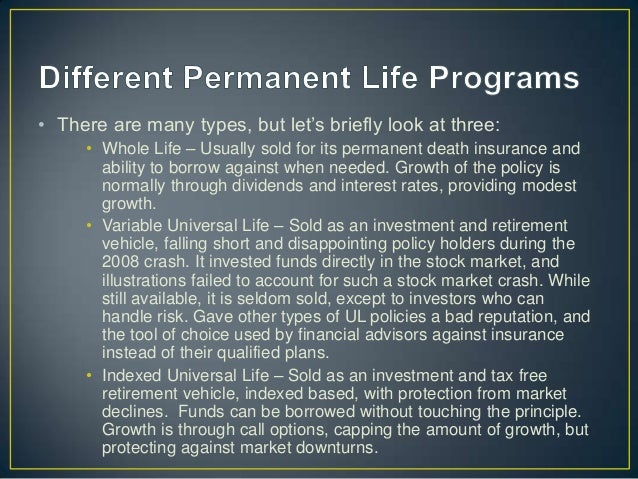 Different Permanent Life Programs

• There are many types, but let's briefly look at three:

• Whole Life – Usually sold for its permanent death insurance and ability to borrow against when needed. Growth of the policy is normally through dividends and interest rates, providing modest growth.

• Variable Universal Life – Sold as an investment and retirement vehicle, falling short and disappointing policy holders during the 2008 crash. It invested funds directly in the stock market, and illustrations failed to account for such a stock market crash. While still available, it is seldom sold, except to investors who can handle risk. Gave other types of UL policies a bad reputation, and the tool of choice used by financial advisors against insurance instead of their qualified plans.

• Indexed Universal Life – Sold as an investment and tax free retirement vehicle, indexed based, with protection from market declines. Funds can be borrowed without touching the principle. Growth is through call options, capping the amount of growth, but protecting against market downturns.